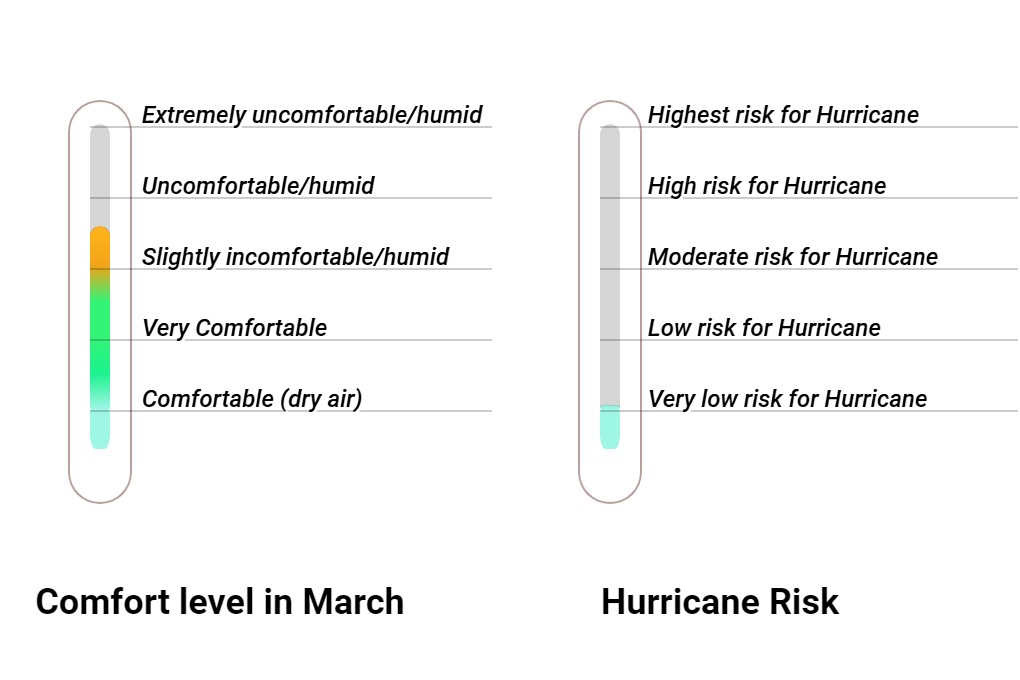 Extremely uncomfortable/humid

Uncomfortable/humid

Slightly incomfortable/humid

Very Comfortable

Comfortable (dry air)

Comfort level in March

Highest risk for Hurricane

High risk for Hurricane

Moderate risk for Hurricane

Low risk for Hurricane

Very low risk for Hurricane

Hurricane Risk